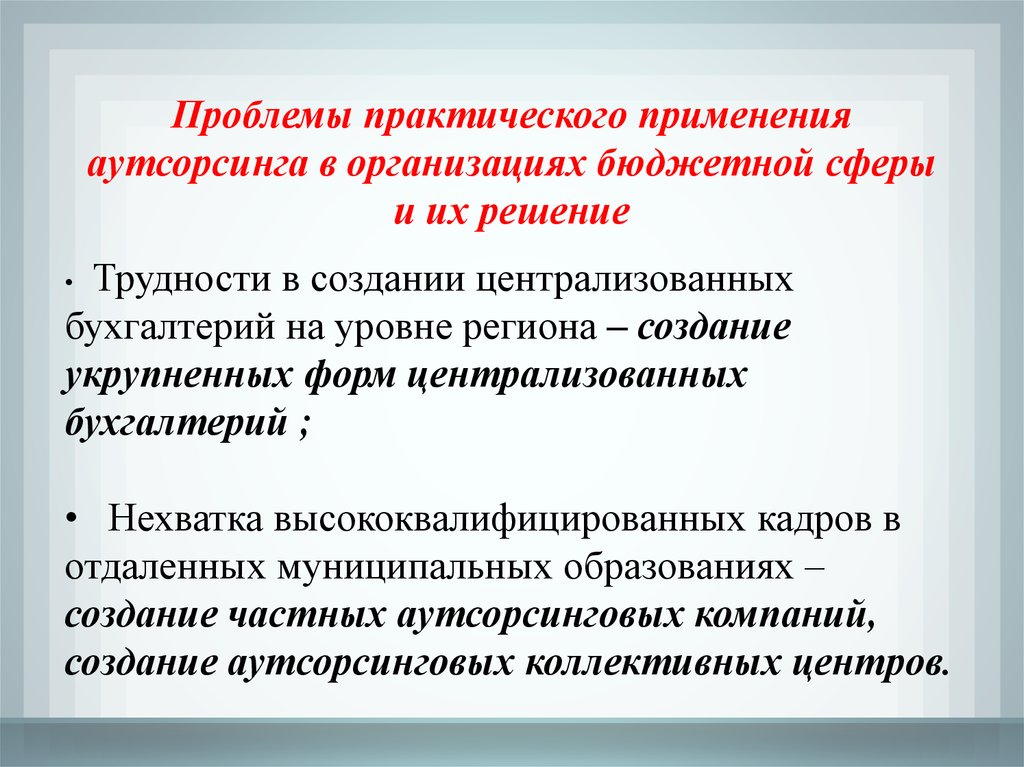 Проблемы практического применения аутсорсинга в организациях бюджетной сферы и их решение

• Трудности в создании централизованных бухгалтерий на уровне региона – создание укрупненных форм централизованных бухгалтерий ;

• Нехватка высококвалифицированных кадров в отдаленных муниципальных образованиях – создание частных аутсорсинговых компаний, создание аутсорсинговых коллективных центров.